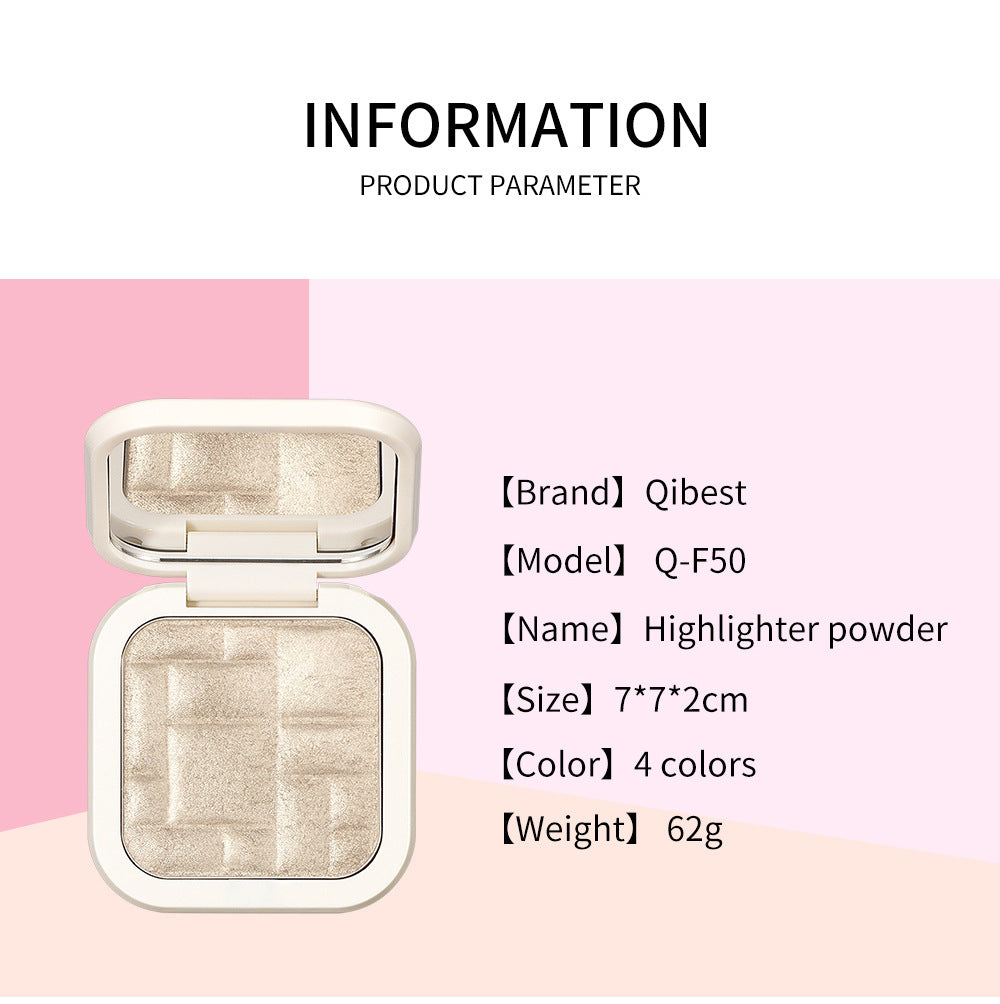 INFORMATION

PRODUCT PARAMETER

【Brand】Qibest

【Model】 Q-F50

【Name】Highlighter powder

【Size】7*7*2cm

【Color】4 colors

【Weight】 62g